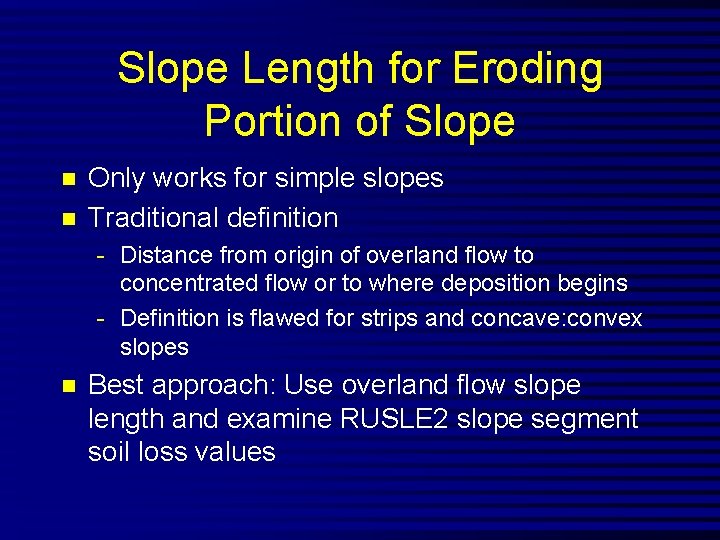 Slope Length for Eroding Portion of Slope

- Only works for simple slopes
- Traditional definition
  - Distance from origin of overland flow to concentrated flow or to where deposition begins
  - Definition is flawed for strips and concave:convex slopes
- Best approach: Use overland flow slope length and examine RUSLE2 slope segment soil loss values